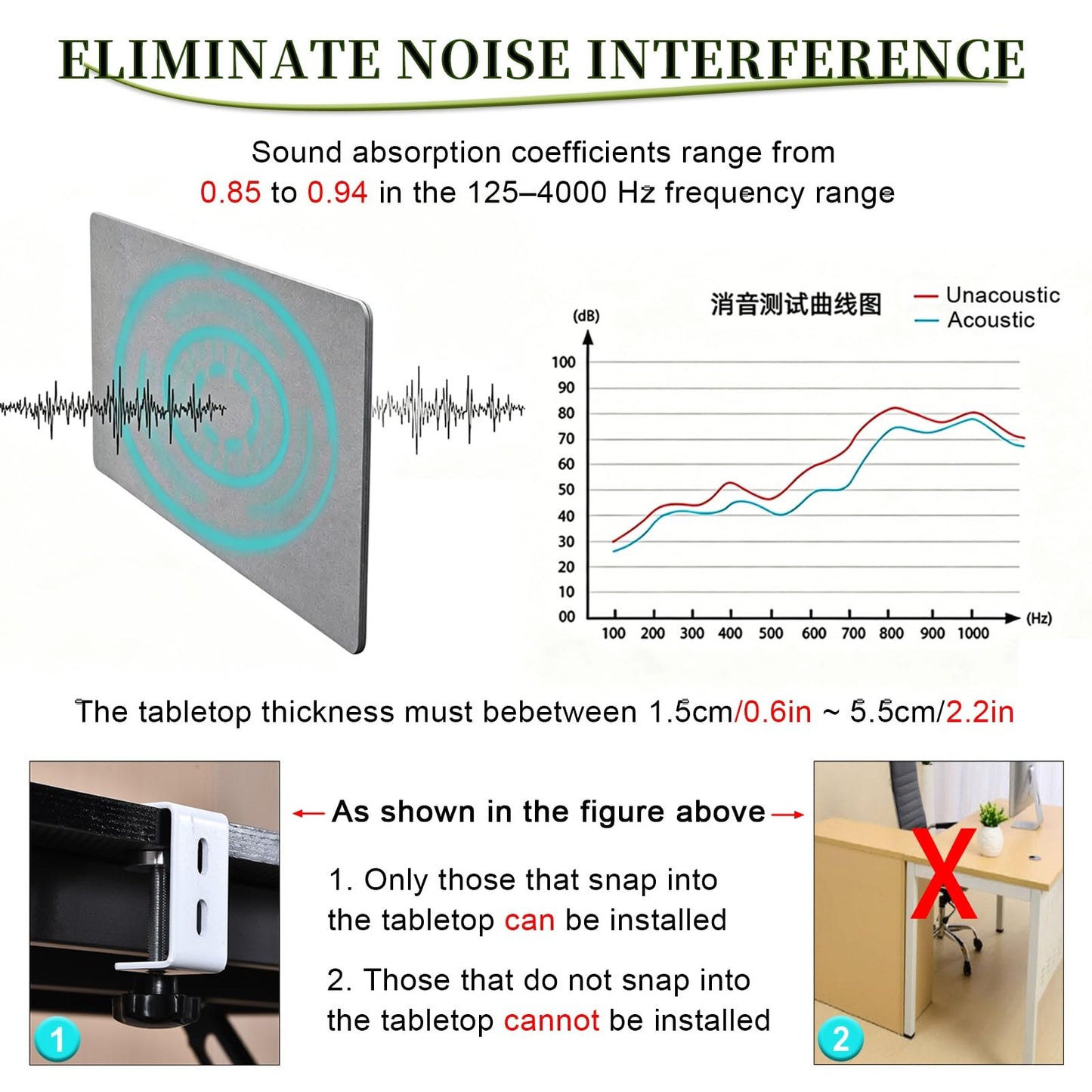 ELIMINATE NOISE INTERFERENCE

Sound absorption coefficients range from 0.85 to 0.94 in the 125–4000 Hz frequency range

消音测试曲线图

Unacoustic
Acoustic

(dB)
100
90
80
70
60
50
40
30
20
10
00
100 200 300 400 500 600 700 800 900 1000 (Hz)

The tabletop thickness must bebetween 1.5cm/0.6in ~ 5.5cm/2.2in

As shown in the figure above

1. Only those that snap into the tabletop can be installed

2. Those that do not snap into the tabletop cannot be installed

1

X

2